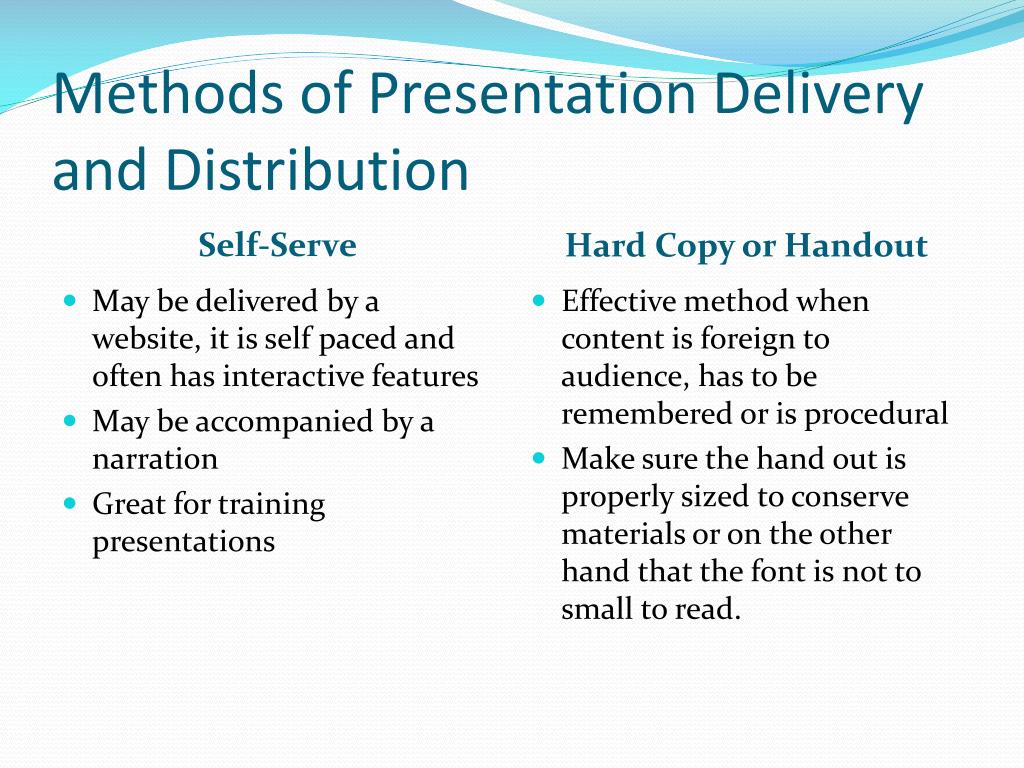 Methods of Presentation Delivery and Distribution

Self-Serve

- May be delivered by a website, it is self paced and often has interactive features
- May be accompanied by a narration
- Great for training presentations

Hard Copy or Handout

- Effective method when content is foreign to audience, has to be remembered or is procedural
- Make sure the hand out is properly sized to conserve materials or on the other hand that the font is not to small to read.